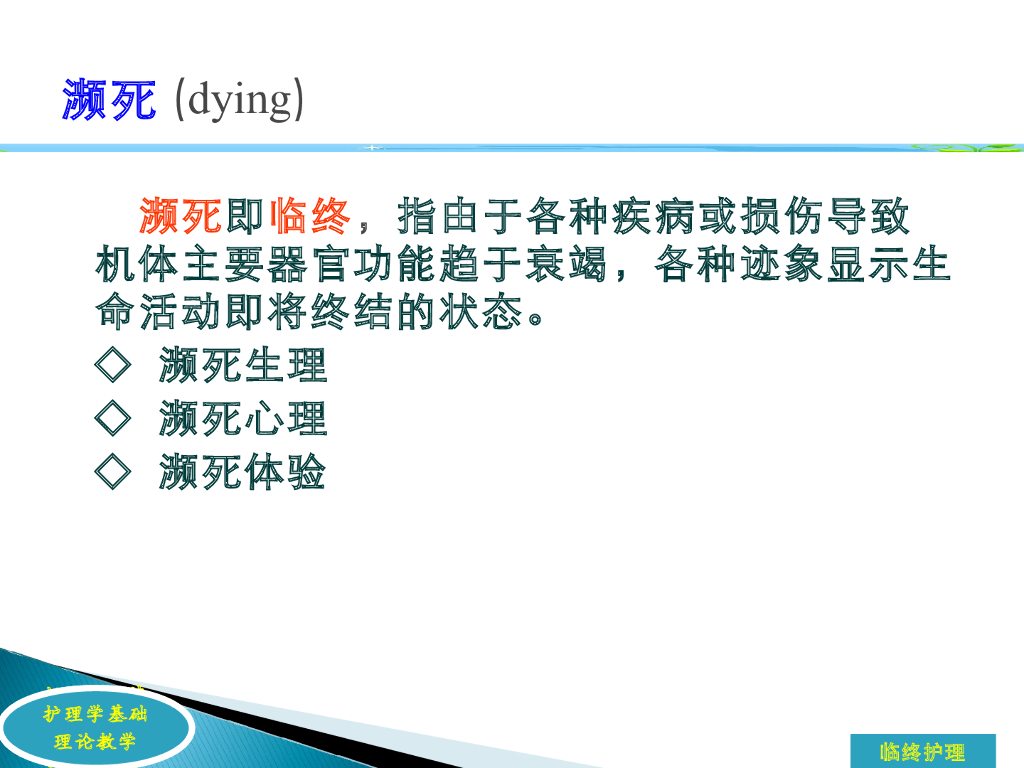 濒死（dying）

濒死即临终，指由于各种疾病或损伤导致机体主要器官功能趋于衰竭，各种迹象显示生命活动即将终结的状态。

◇ 濒死生理

◇ 濒死心理

◇ 濒死体验

护理学基础
理论教学

临终护理